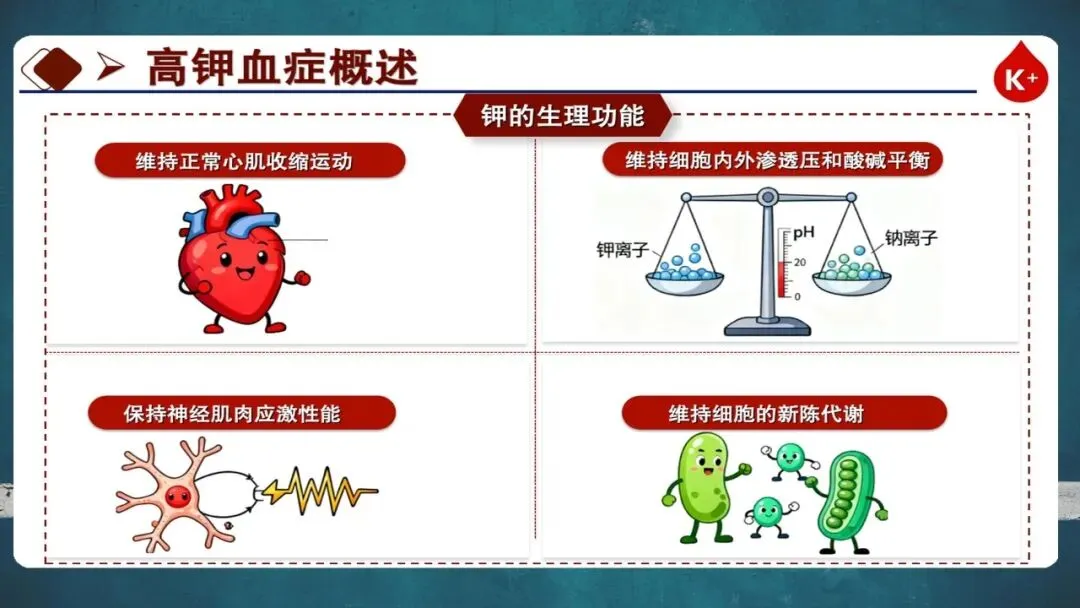 高钾血症概述

K+

钾的生理功能

维持正常心肌收缩运动

维持细胞内外渗透压和酸碱平衡

钾离子

pH

20

0

钠离子

保持神经肌肉应激性能

维持细胞的新陈代谢